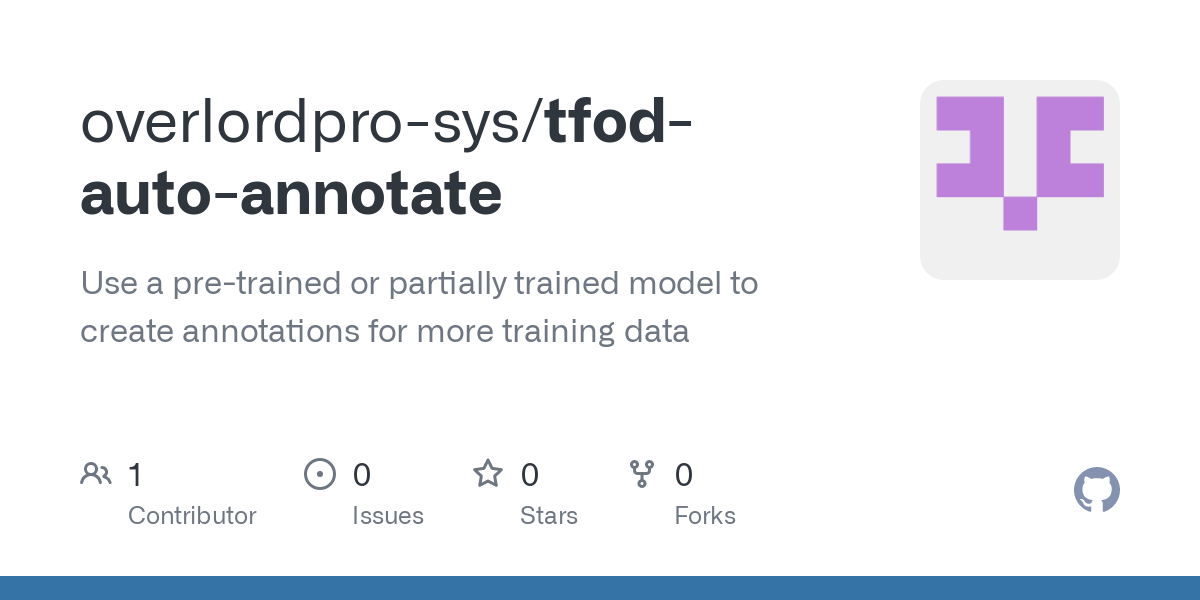 overlordpro-sys/tfod-auto-annotate

Use a pre-trained or partially trained model to create annotations for more training data

1 Contributor

0 Issues

0 Stars

0 Forks